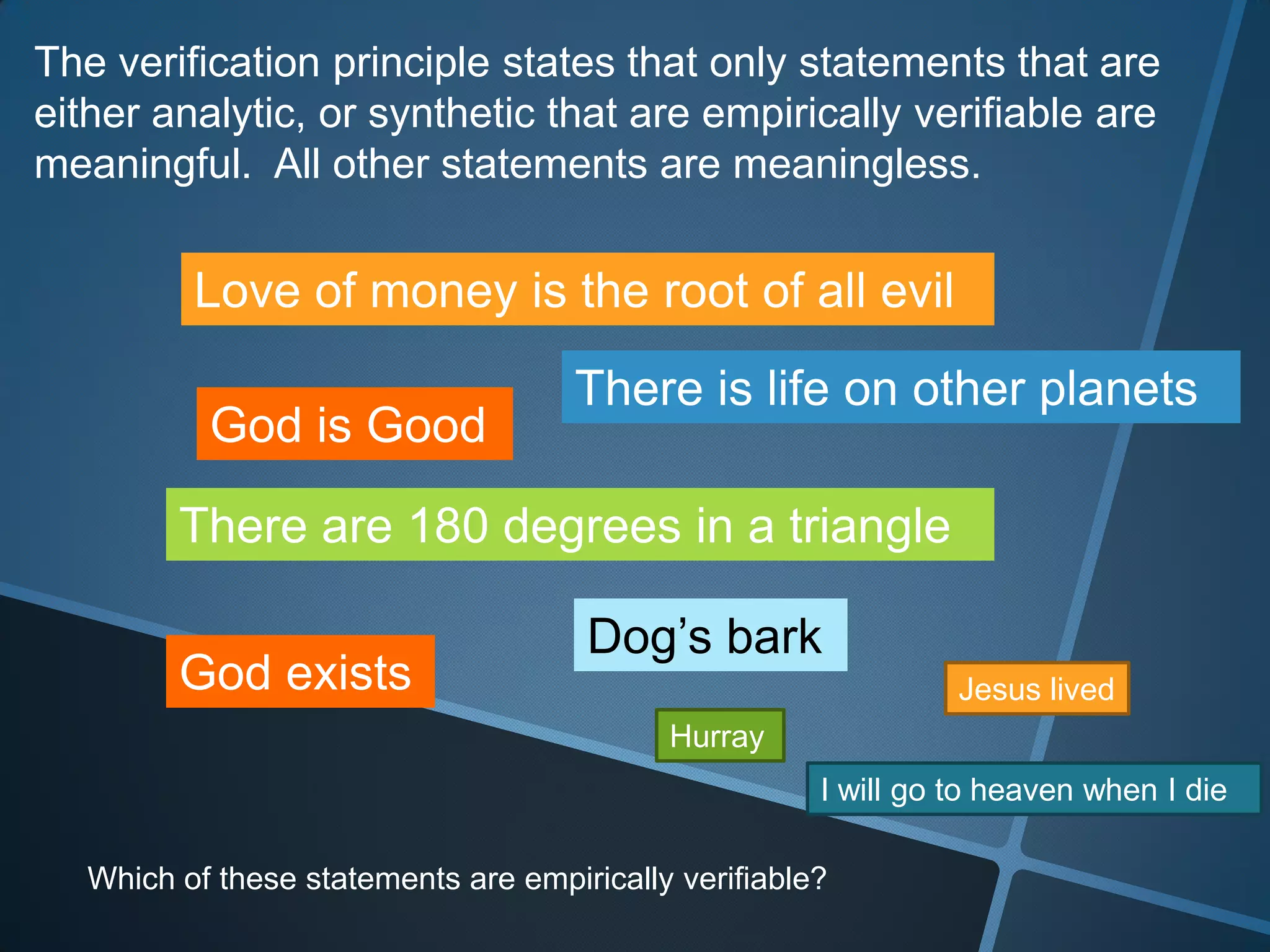 The verification principle states that only statements that are either analytic, or synthetic that are empirically verifiable are meaningful.  All other statements are meaningless.

Love of money is the root of all evil

There is life on other planets

God is Good

There are 180 degrees in a triangle

Dog’s bark

God exists

Jesus lived

Hurray

I will go to heaven when I die

Which of these statements are empirically verifiable?